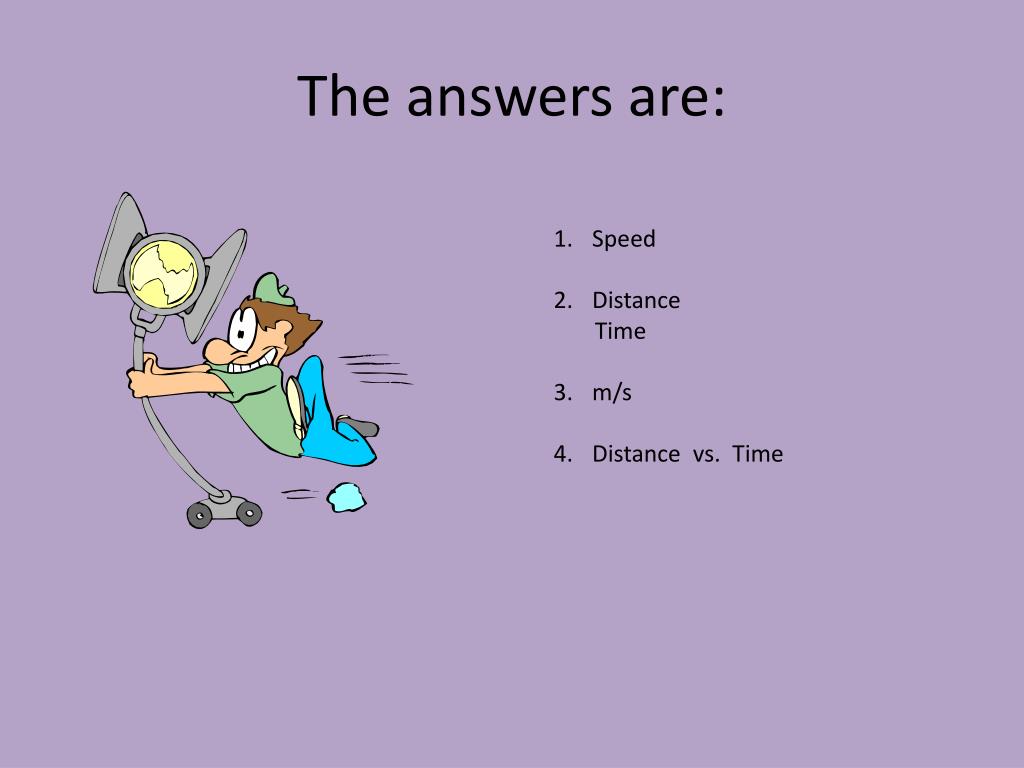 The answers are:

1. Speed

2. Distance
Time

3. m/s

4. Distance vs. Time